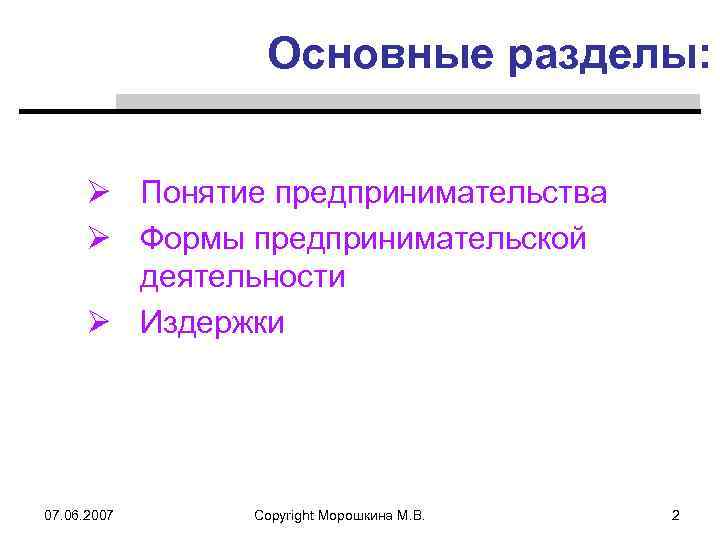 Основные разделы:

➢ Понятие предпринимательства
➢ Формы предпринимательской деятельности
➢ Издержки

07.06.2007

Copyright Морошкина М.В.

2